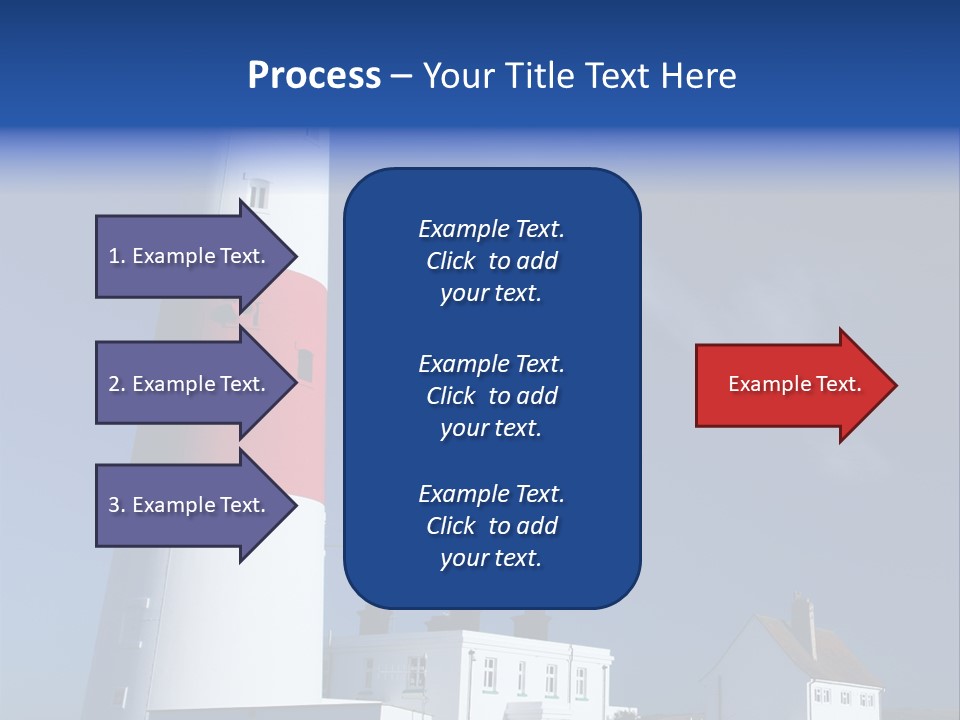 Process – Your Title Text Here

1. Example Text.

2. Example Text.

3. Example Text.

Example Text.
Click to add
your text.

Example Text.
Click to add
your text.

Example Text.
Click to add
your text.

Example Text.